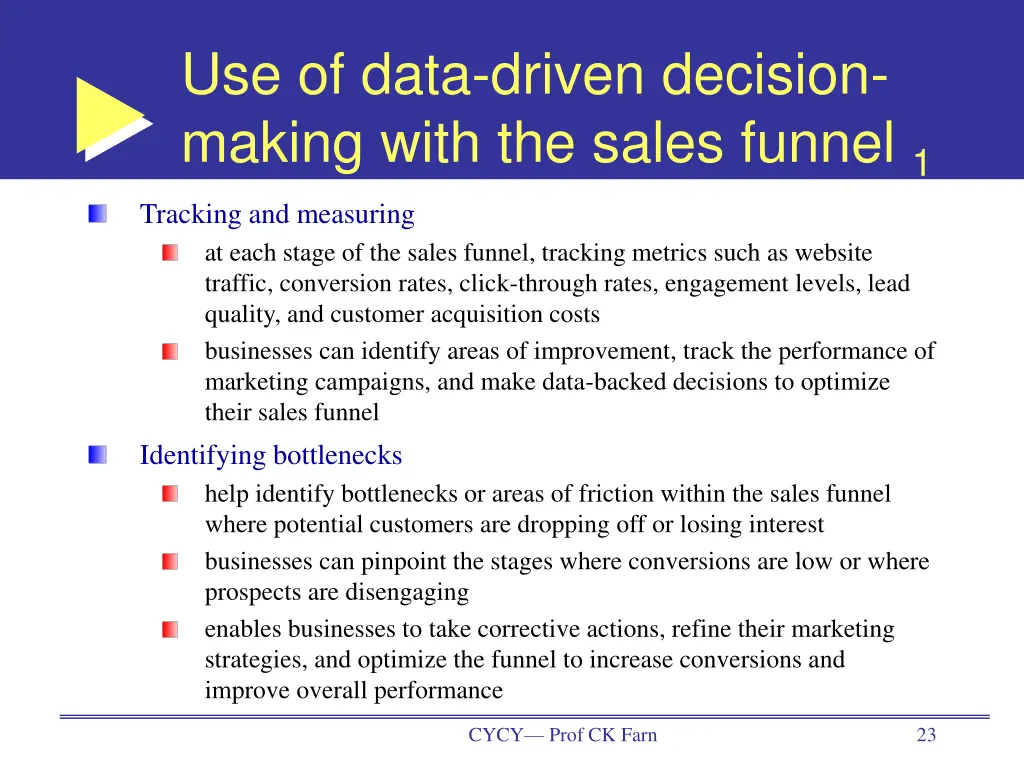 Use of data-driven decision-making with the sales funnel 1

Tracking and measuring

at each stage of the sales funnel, tracking metrics such as website traffic, conversion rates, click-through rates, engagement levels, lead quality, and customer acquisition costs

businesses can identify areas of improvement, track the performance of marketing campaigns, and make data-backed decisions to optimize their sales funnel

Identifying bottlenecks

help identify bottlenecks or areas of friction within the sales funnel where potential customers are dropping off or losing interest

businesses can pinpoint the stages where conversions are low or where prospects are disengaging

enables businesses to take corrective actions, refine their marketing strategies, and optimize the funnel to increase conversions and improve overall performance

CYCY— Prof CK Farn

23